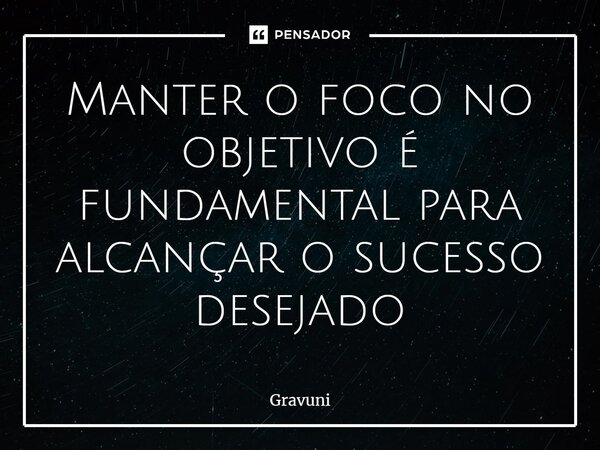 PENSADOR

Manter o foco no objetivo é fundamental para alcançar o sucesso desejado

Gravuni